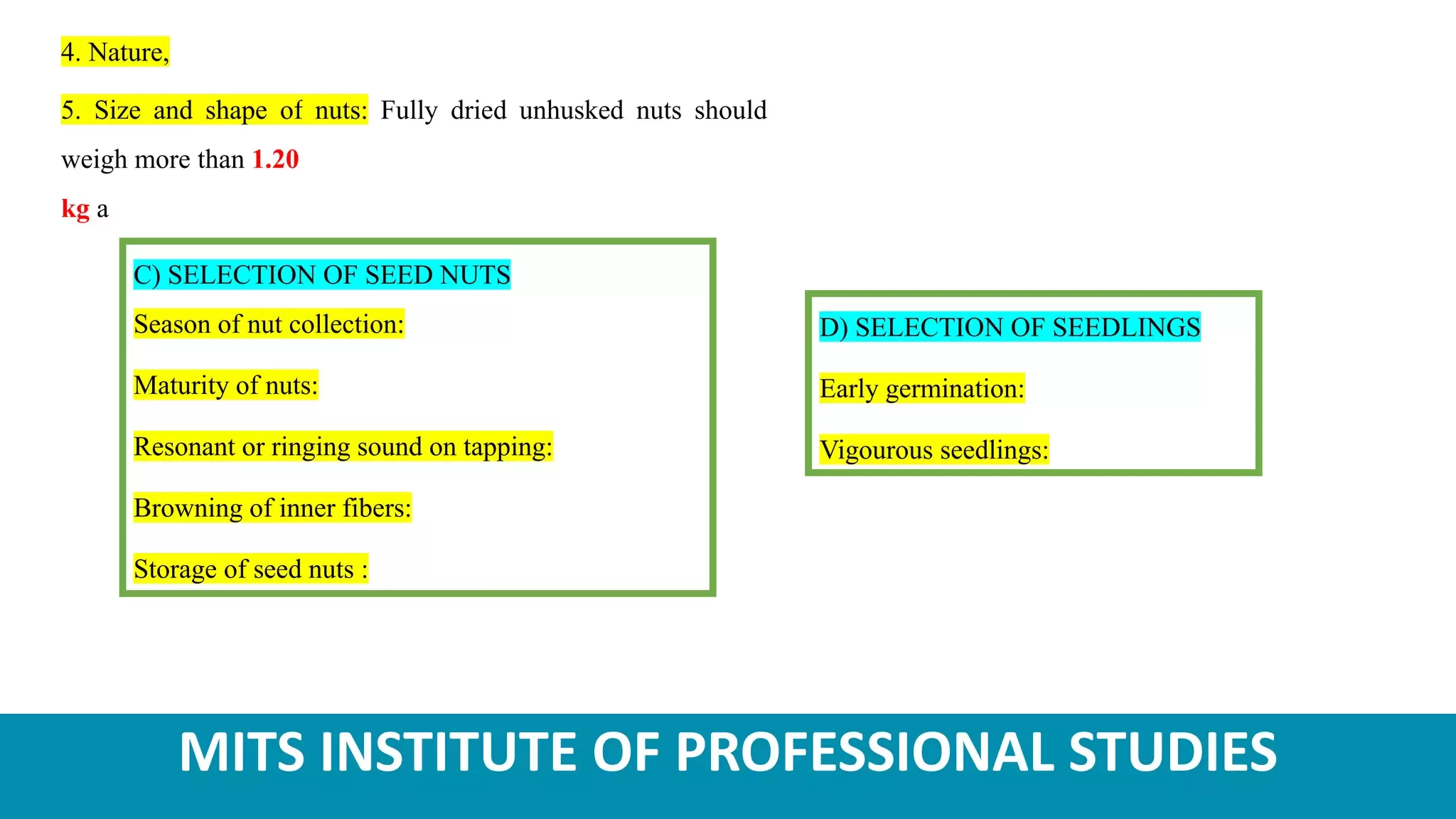 4. Nature,

5. Size and shape of nuts: Fully dried unhusked nuts should weigh more than 1.20 kg a

C) SELECTION OF SEED NUTS

Season of nut collection:

Maturity of nuts:

Resonant or ringing sound on tapping:

Browning of inner fibers:

Storage of seed nuts :

D) SELECTION OF SEEDLINGS

Early germination:

Vigourous seedlings:

MITS INSTITUTE OF PROFESSIONAL STUDIES